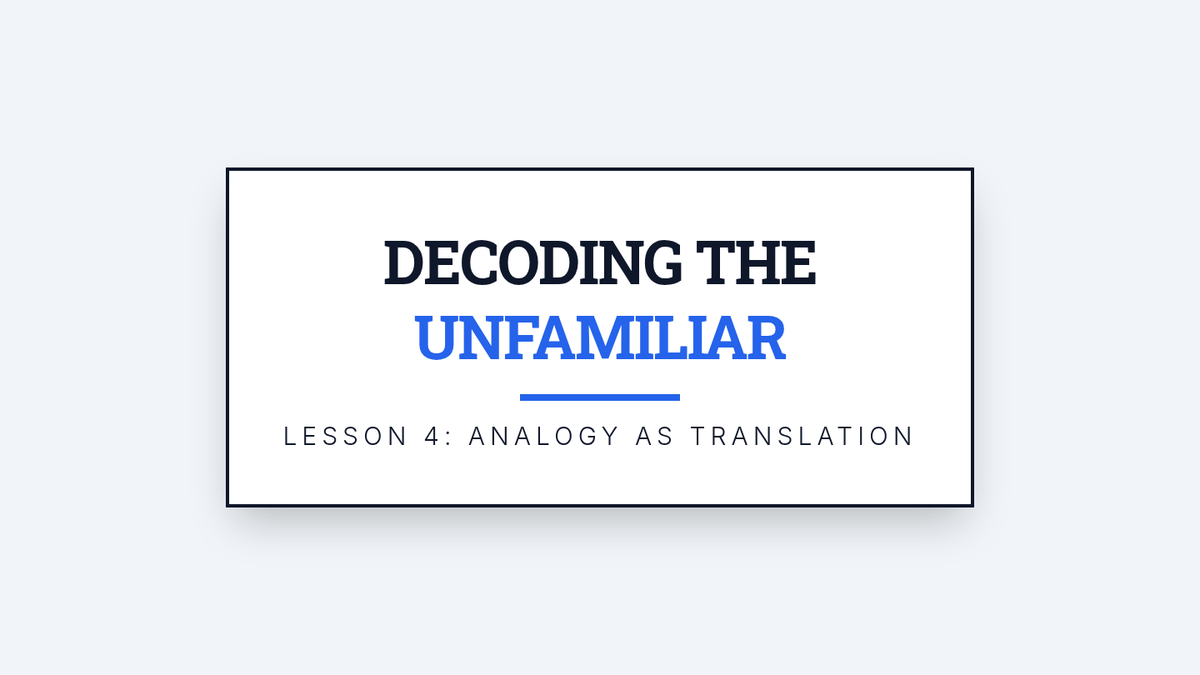 DECODING THE
UNFAMILIAR

LESSON 4: ANALOGY AS TRANSLATION